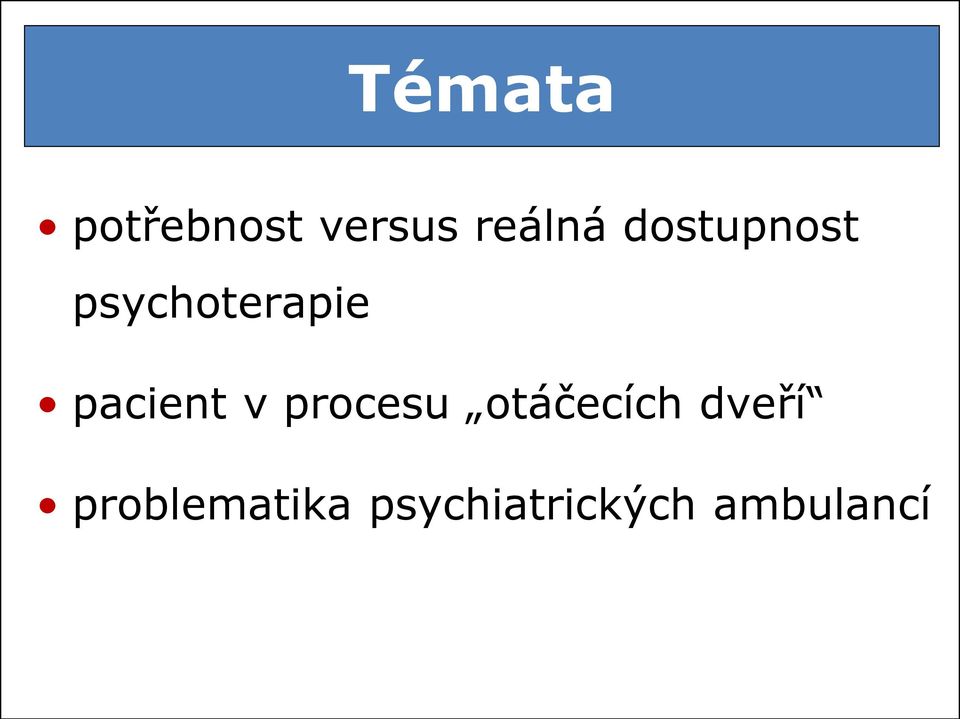 Témata

• potřebnost versus reálná dostupnost psychoterapie

• pacient v procesu „otáčecích dveří“

• problematika psychiatrických ambulancí